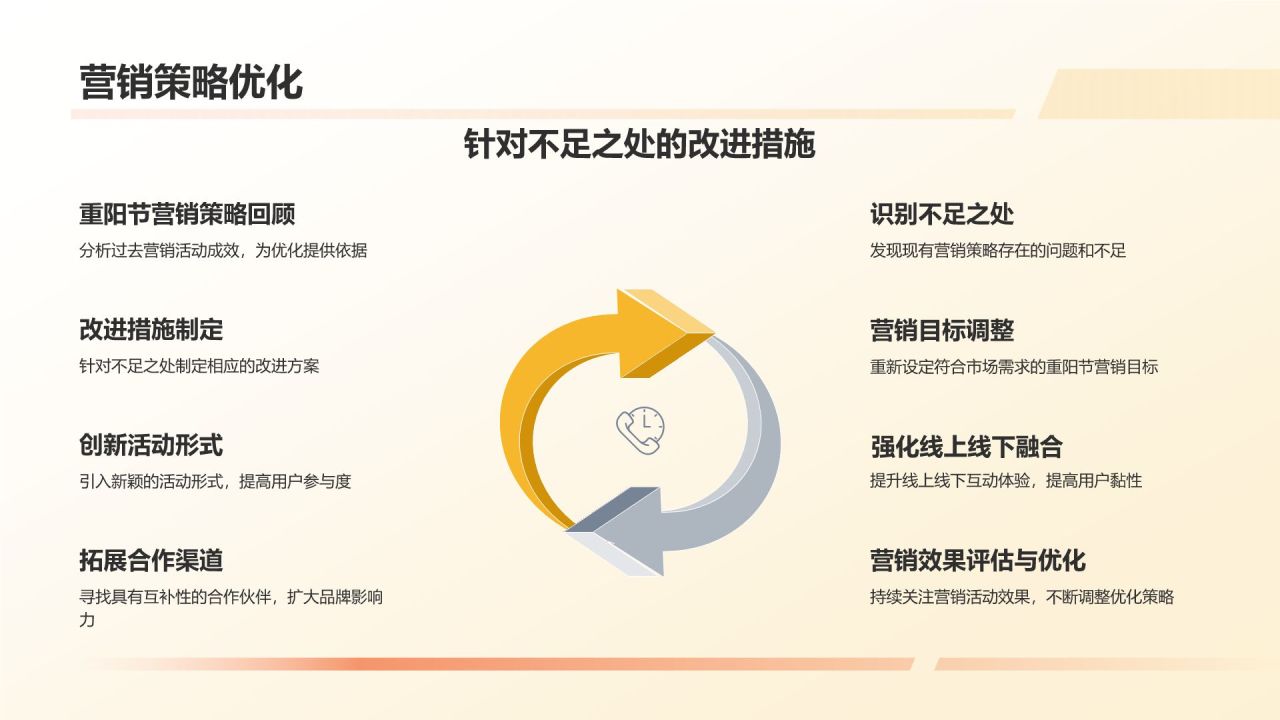 营销策略优化

针对不足之处的改进措施

重阳节营销策略回顾

分析过去营销活动成效，为优化提供依据

改进措施制定

针对不足之处制定相应的改进方案

创新活动形式

引入新颖的活动形式，提高用户参与度

拓展合作渠道

寻找具有互补性的合作伙伴，扩大品牌影响力

识别不足之处

发现现有营销策略存在的问题和不足

营销目标调整

重新设定符合市场需求的重阳节营销目标

强化线上线下融合

提升线上线下互动体验，提高用户黏性

营销效果评估与优化

持续关注营销活动效果，不断调整优化策略